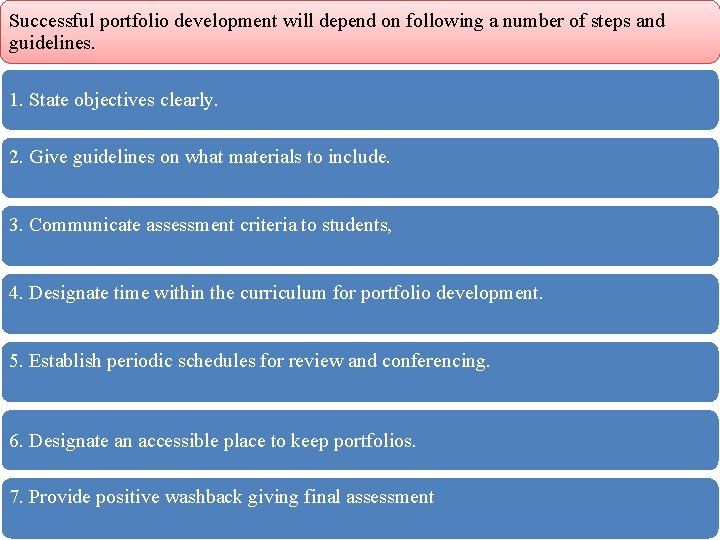 Successful portfolio development will depend on following a number of steps and guidelines.

1. State objectives clearly.

2. Give guidelines on what materials to include.

3. Communicate assessment criteria to students,

4. Designate time within the curriculum for portfolio development.

5. Establish periodic schedules for review and conferencing.

6. Designate an accessible place to keep portfolios.

7. Provide positive washback giving final assessment